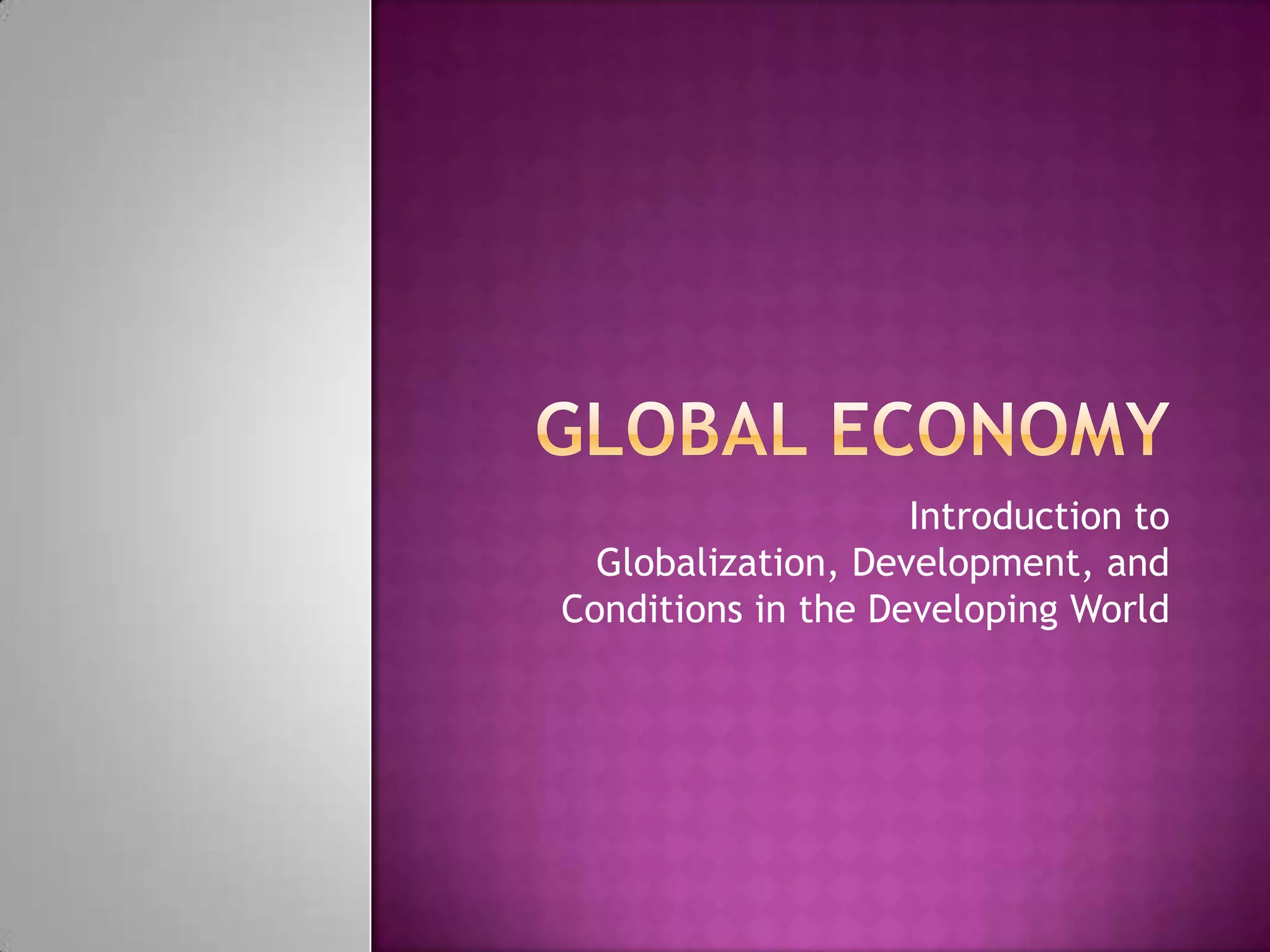 GLOBAL ECONOMY

Introduction to Globalization, Development, and Conditions in the Developing World